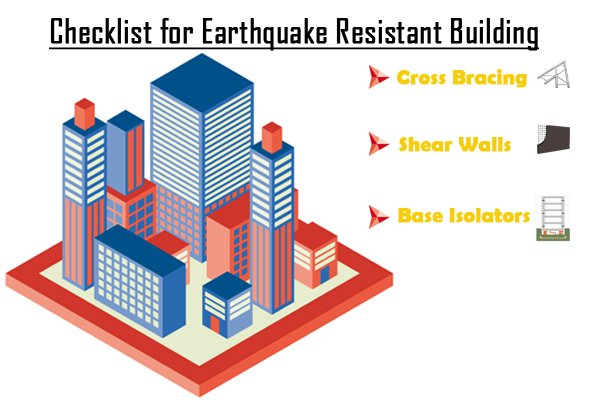 Checklist for Earthquake Resistant Building

Cross Bracing

Shear Walls

Base Isolators